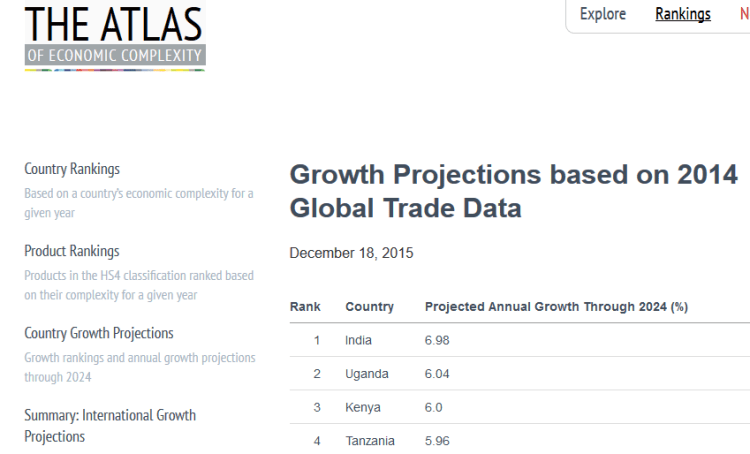 THE ATLAS
OF ECONOMIC COMPLEXITY

Explore Rankings N

Country Rankings
Based on a country's economic complexity for a given year

Product Rankings
Products in the HS4 classification ranked based on their complexity for a given year

Country Growth Projections
Growth rankings and annual growth projections through 2024

Summary: International Growth Projections

Growth Projections based on 2014 Global Trade Data

December 18, 2015

| Rank | Country | Projected Annual Growth Through 2024 (%) |
|---|---|---|
| 1 | India | 6.98 |
| 2 | Uganda | 6.04 |
| 3 | Kenya | 6.0 |
| 4 | Tanzania | 5.96 |